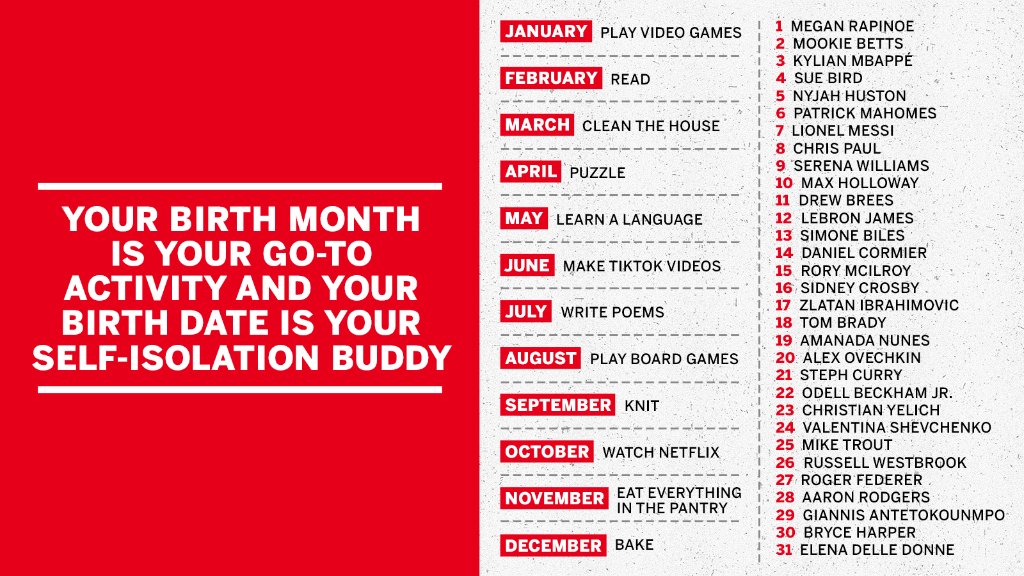 YOUR BIRTH MONTH IS YOUR GO-TO ACTIVITY AND YOUR BIRTH DATE IS YOUR SELF-ISOLATION BUDDY

JANUARY PLAY VIDEO GAMES
FEBRUARY READ
MARCH CLEAN THE HOUSE
APRIL PUZZLE
MAY LEARN A LANGUAGE
JUNE MAKE TIKTOK VIDEOS
JULY WRITE POEMS
AUGUST PLAY BOARD GAMES
SEPTEMBER KNIT
OCTOBER WATCH NETFLIX
NOVEMBER EAT EVERYTHING IN THE PANTRY
DECEMBER BAKE

1 MEGAN RAPINOE
2 MOOKIE BETTS
3 KYLIAN MBAPPÉ
4 SUE BIRD
5 NYJAH HUSTON
6 PATRICK MAHOMES
7 LIONEL MESSI
8 CHRIS PAUL
9 SERENA WILLIAMS
10 MAX HOLLOWAY
11 DREW BREES
12 LEBRON JAMES
13 SIMONE BILES
14 DANIEL CORMIER
15 RORY MCILROY
16 SIDNEY CROSBY
17 ZLATAN IBRAHIMOVIC
18 TOM BRADY
19 AMANADA NUNES
20 ALEX OVECHKIN
21 STEPH CURRY
22 ODELL BECKHAM JR.
23 CHRISTIAN YELICH
24 VALENTINA SHEVCHENKO
25 MIKE TROUT
26 RUSSELL WESTBROOK
27 ROGER FEDERER
28 AARON RODGERS
29 GIANNIS ANTETOKOUNMPO
30 BRYCE HARPER
31 ELENA DELLE DONNE